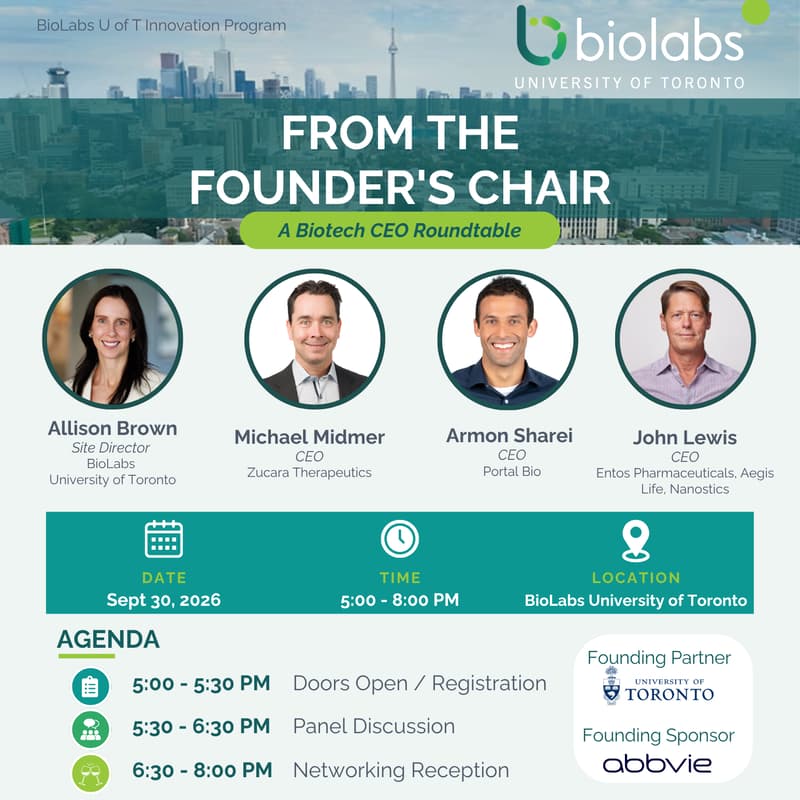 BioLabs U of T Innovation Program

biolabs
UNIVERSITY OF TORONTO

FROM THE FOUNDER'S CHAIR

A Biotech CEO Roundtable

Allison Brown
Site Director
BioLabs
University of Toronto

Michael Midmer
CEO
Zucara Therapeutics

Armon Sharei
CEO
Portal Bio

John Lewis
CEO
Entos Pharmaceuticals, Aegis Life, Nanostics

DATE
Sept 30, 2026

TIME
5:00 - 8:00 PM

LOCATION
BioLabs University of Toronto

AGENDA

5:00 - 5:30 PM Doors Open / Registration

5:30 - 6:30 PM Panel Discussion

6:30 - 8:00 PM Networking Reception

Founding Partner
UNIVERSITY OF TORONTO

Founding Sponsor
abbvie